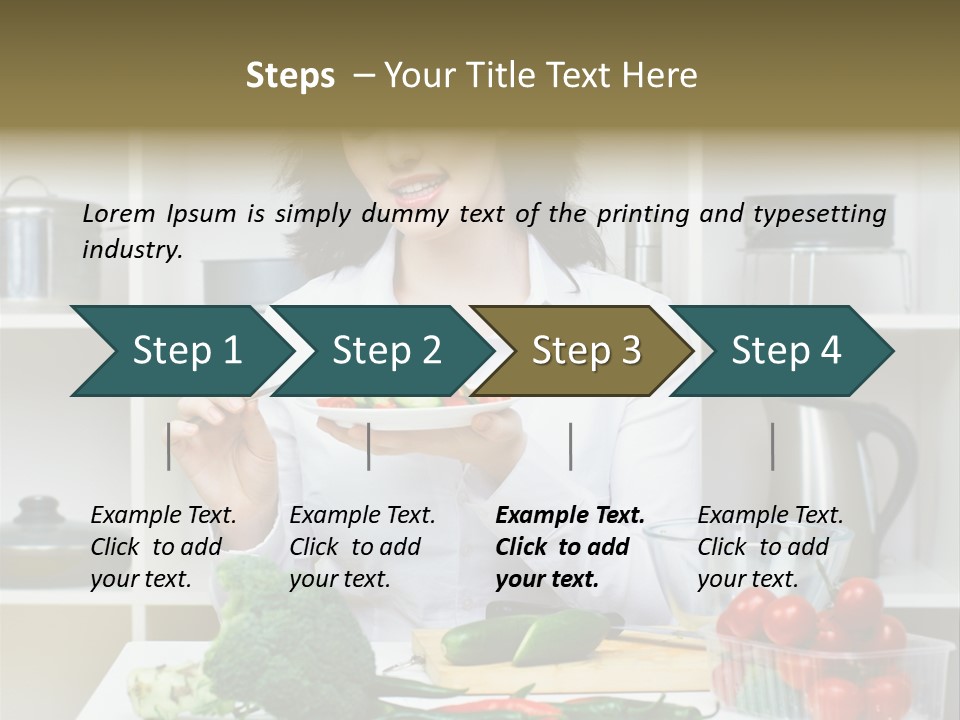 Steps – Your Title Text Here

Lorem Ipsum is simply dummy text of the printing and typesetting industry.

Step 1

Step 2

Step 3

Step 4

Example Text. Click to add your text.

Example Text. Click to add your text.

Example Text. Click to add your text.

Example Text. Click to add your text.